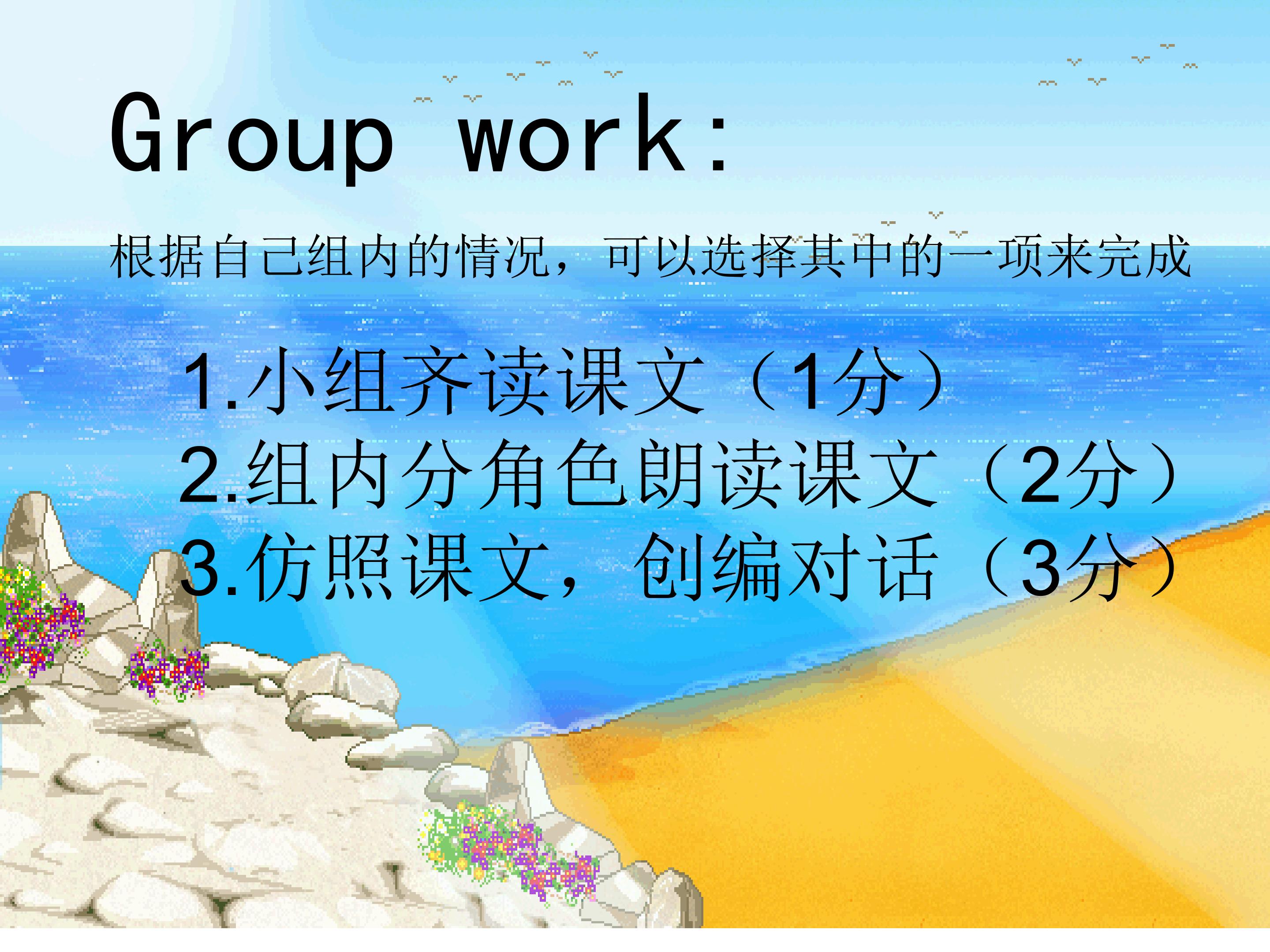 Group work:

根据自己组内的情况，可以选择其中的一项来完成

1.小组齐读课文（1分）
2.组内分角色朗读课文（2分）
3.仿照课文，创编对话（3分）